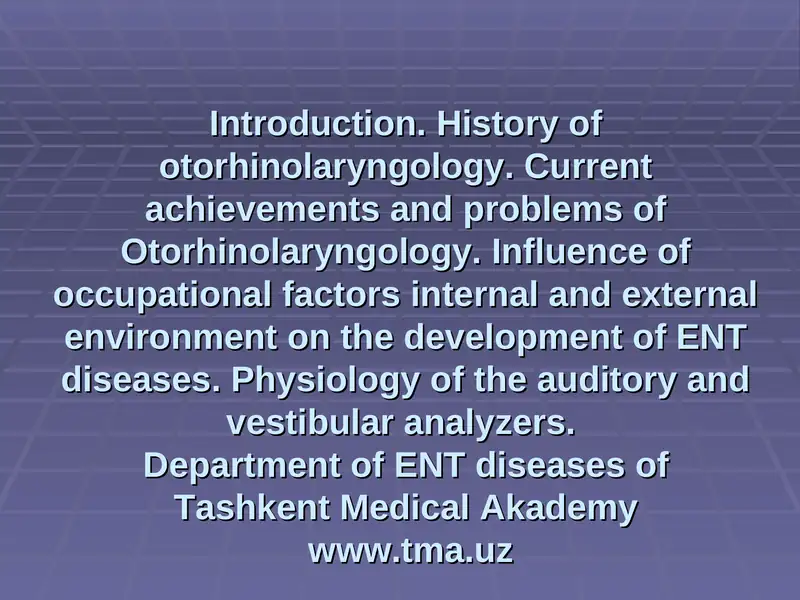 Introduction. History of otorhinolaryngology. Current achievements and problems of Otorhinolaryngology. Influence of occupational factors internal and external environment on the development of ENT diseases. Physiology of the auditory and vestibular analyzers.
Department of ENT diseases of Tashkent Medical Akademy
www.tma.uz